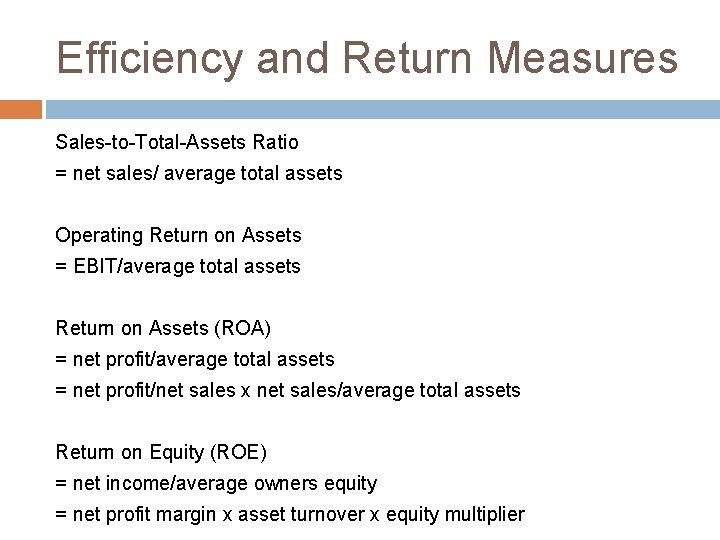 Efficiency and Return Measures

Sales-to-Total-Assets Ratio
= net sales/ average total assets

Operating Return on Assets
= EBIT/average total assets

Return on Assets (ROA)
= net profit/average total assets
= net profit/net sales x net sales/average total assets

Return on Equity (ROE)
= net income/average owners equity
= net profit margin x asset turnover x equity multiplier